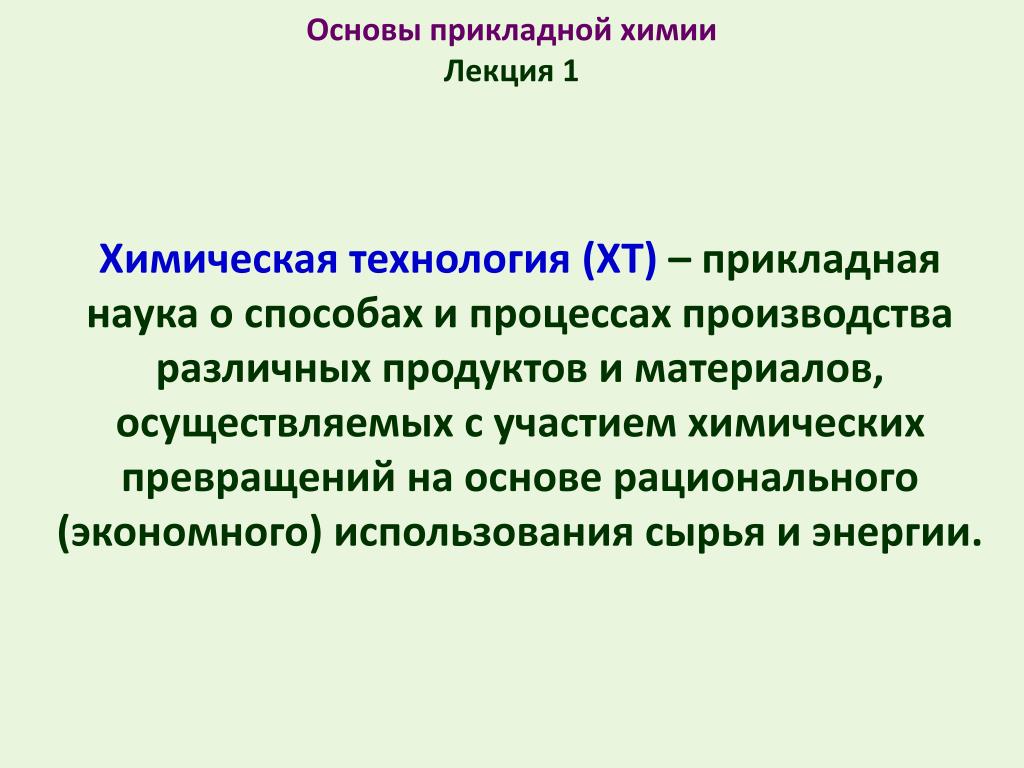 Основы прикладной химии
Лекция 1

Химическая технология (ХТ) – прикладная наука о способах и процессах производства различных продуктов и материалов, осуществляемых с участием химических превращений на основе рационального (экономного) использования сырья и энергии.